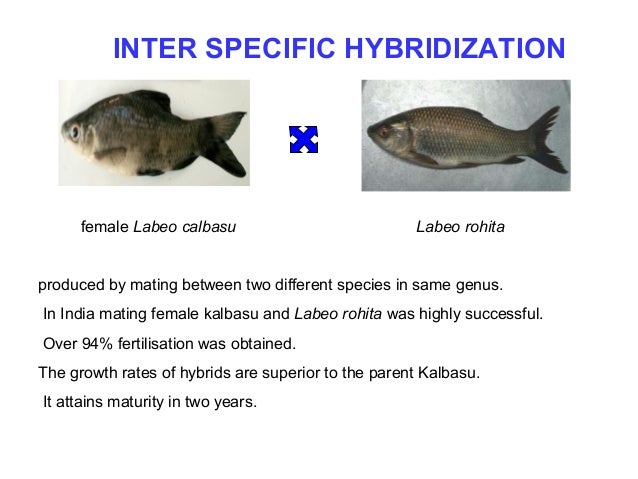 INTER SPECIFIC HYBRIDIZATION

female Labeo calbasu

Labeo rohita

produced by mating between two different species in same genus.

In India mating female kalbasu and Labeo rohita was highly successful.

Over 94% fertilisation was obtained.

The growth rates of hybrids are superior to the parent Kalbasu.

It attains maturity in two years.